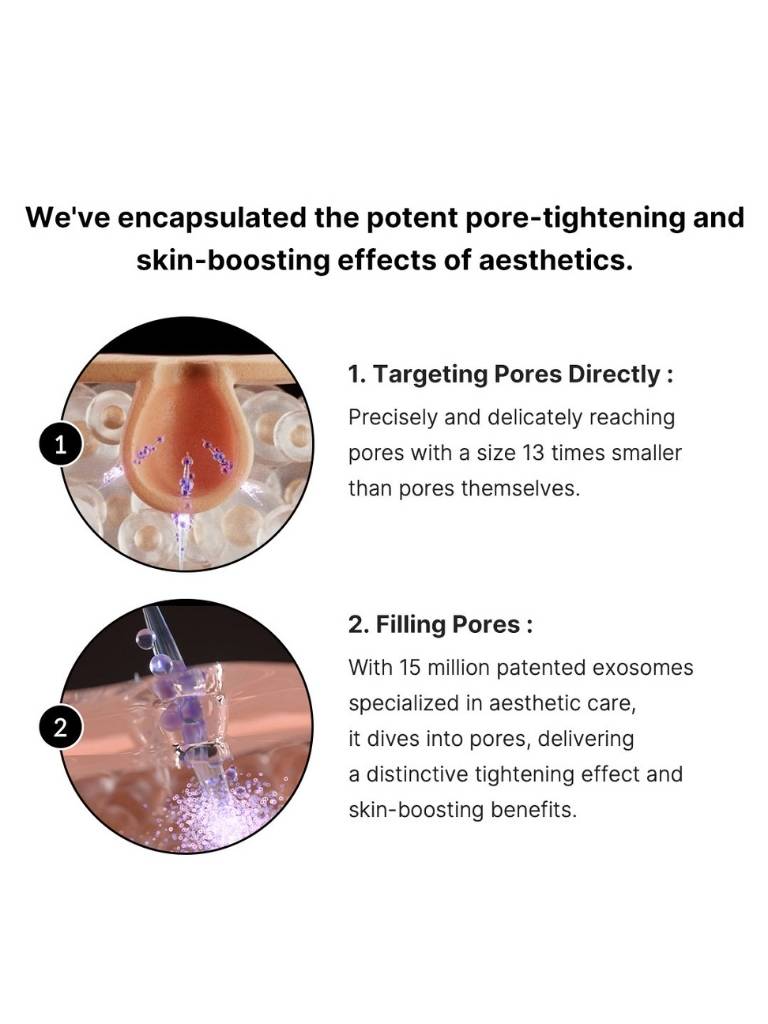 We've encapsulated the potent pore-tightening and skin-boosting effects of aesthetics.

1

1. Targeting Pores Directly :

Precisely and delicately reaching pores with a size 13 times smaller than pores themselves.

2

2. Filling Pores :

With 15 million patented exosomes specialized in aesthetic care, it dives into pores, delivering a distinctive tightening effect and skin-boosting benefits.